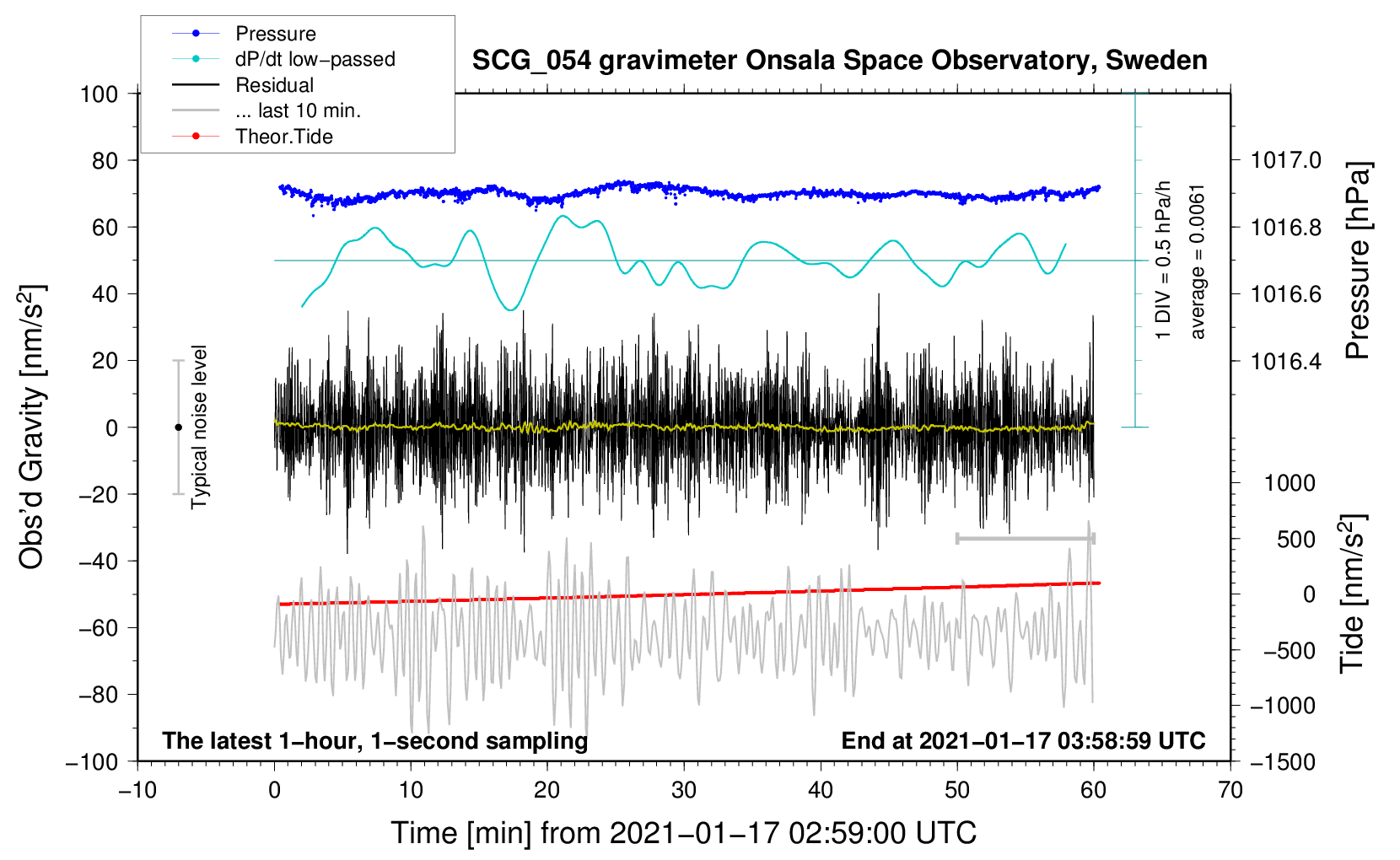 Pressure
dP/dt low−passed
Residual
... last 10 min.
Theor.Tide

SCG_054 gravimeter Onsala Space Observatory, Sweden

100
80
60
40
20
0
−20
−40
−60
−80
−100

Obs'd Gravity [nm/s$^2$]

Typical noise level

1 DIV = 0.5 hPa/h
average = 0.0061

1017.0
1016.8
1016.6
1016.4

Pressure [hPa]

1000
500
0
−500
−1000
−1500

Tide [nm/s$^2$]

The latest 1−hour, 1−second sampling
End at 2021−01−17 03:58:59 UTC

−10
0
10
20
30
40
50
60
70

Time [min] from 2021−01−17 02:59:00 UTC